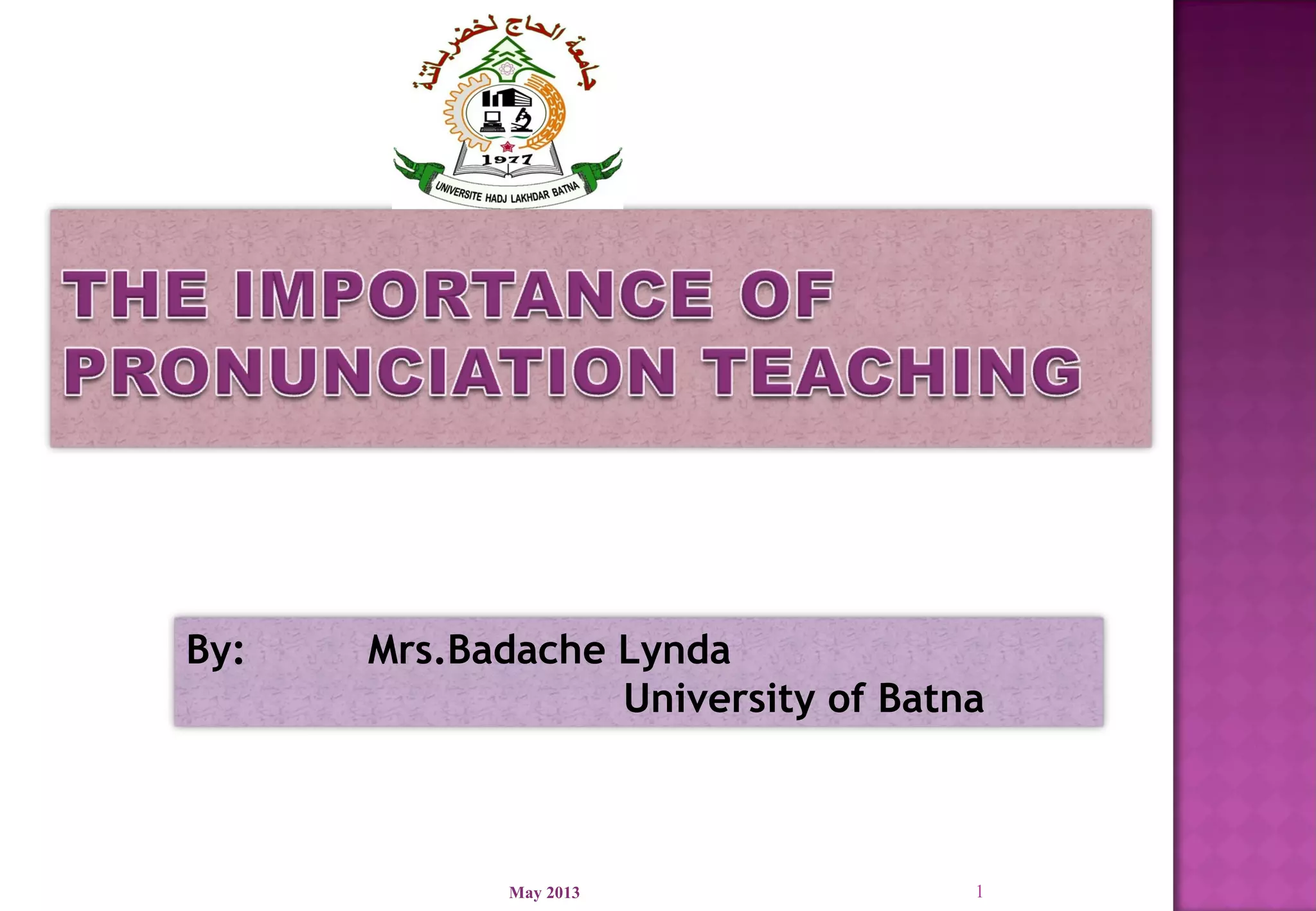 جامعة الحاج لخضر باتنة
1977
UNIVERSITE HADJ LAKHDAR BATNA

THE IMPORTANCE OF PRONUNCIATION TEACHING

By: Mrs.Badache Lynda
University of Batna

May 2013

1